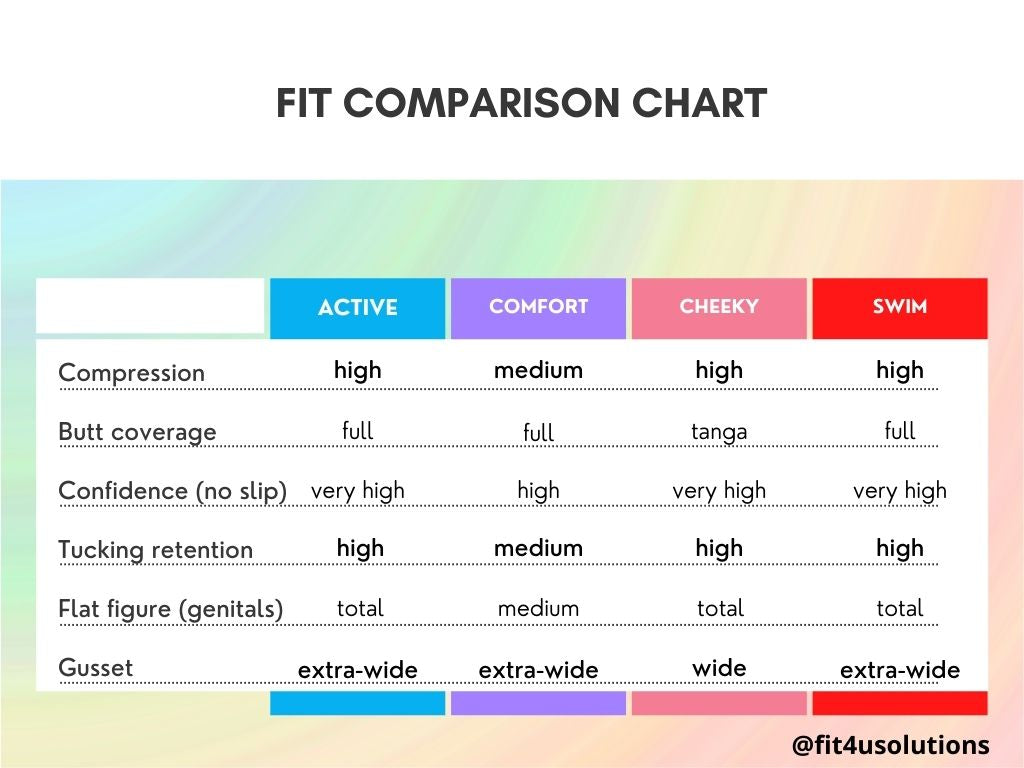 FIT COMPARISON CHART

| | ACTIVE | COMFORT | CHEEKY | SWIM |
|---|---|---|---|---|
| Compression | high | medium | high | high |
| Butt coverage | full | full | tanga | full |
| Confidence (no slip) | very high | high | very high | very high |
| Tucking retention | high | medium | high | high |
| Flat figure (genitals) | total | medium | total | total |
| Gusset | extra-wide | extra-wide | wide | extra-wide |

@fit4usolutions